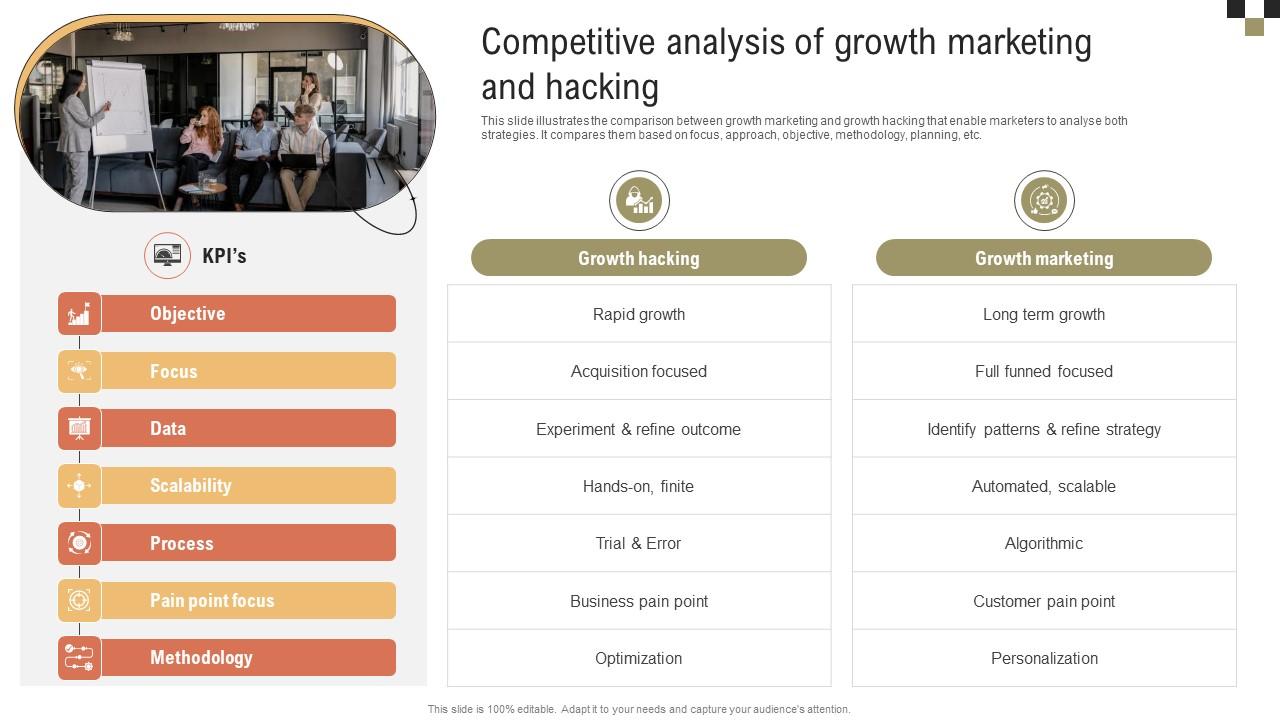 Competitive analysis of growth marketing and hacking

This slide illustrates the comparison between growth marketing and growth hacking that enable marketers to analyse both strategies. It compares them based on focus, approach, objective, methodology, planning, etc.

| KPI's | Growth hacking | Growth marketing |
|---|---|---|
| Objective | Rapid growth | Long term growth |
| Focus | Acquisition focused | Full funned focused |
| Data | Experiment & refine outcome | Identify patterns & refine strategy |
| Scalability | Hands-on, finite | Automated, scalable |
| Process | Trial & Error | Algorithmic |
| Pain point focus | Business pain point | Customer pain point |
| Methodology | Optimization | Personalization |

This slide is 100% editable. Adapt it to your needs and capture your audience's attention.